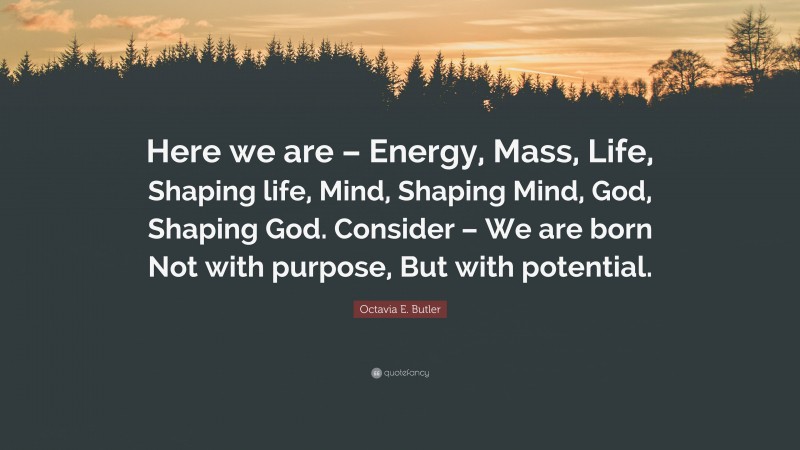 Here we are – Energy, Mass, Life, Shaping life, Mind, Shaping Mind, God, Shaping God. Consider – We are born Not with purpose, But with potential.

Octavia E. Butler

quotefancy